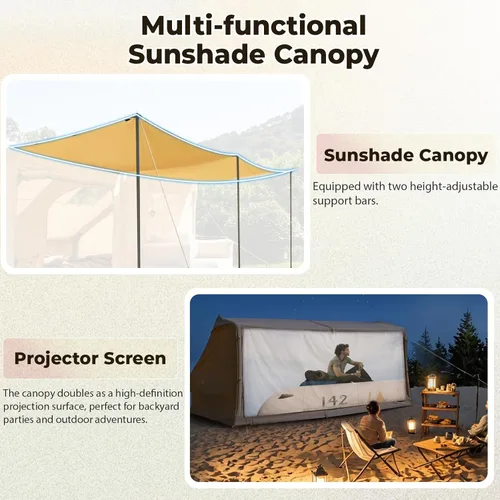 Multi-functional Sunshade Canopy

Sunshade Canopy

Equipped with two height-adjustable support bars.

Projector Screen

The canopy doubles as a high-definition projection surface, perfect for backyard parties and outdoor adventures.

142